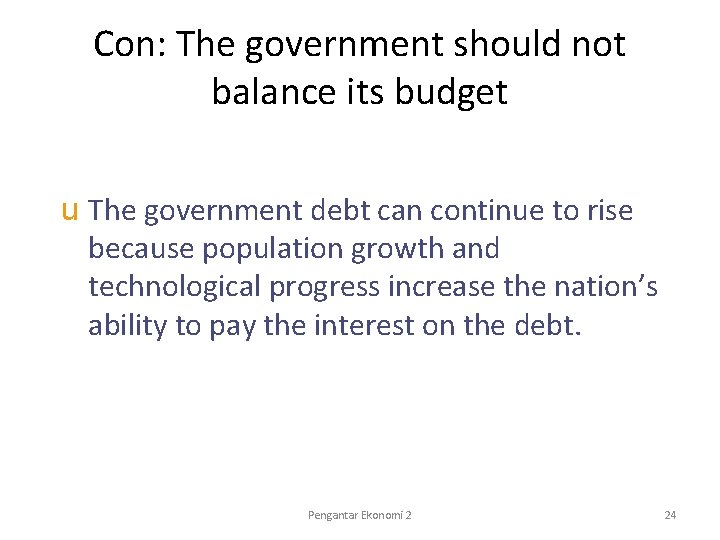 Con: The government should not balance its budget

u The government debt can continue to rise because population growth and technological progress increase the nation's ability to pay the interest on the debt.

Pengantar Ekonomi 2

24